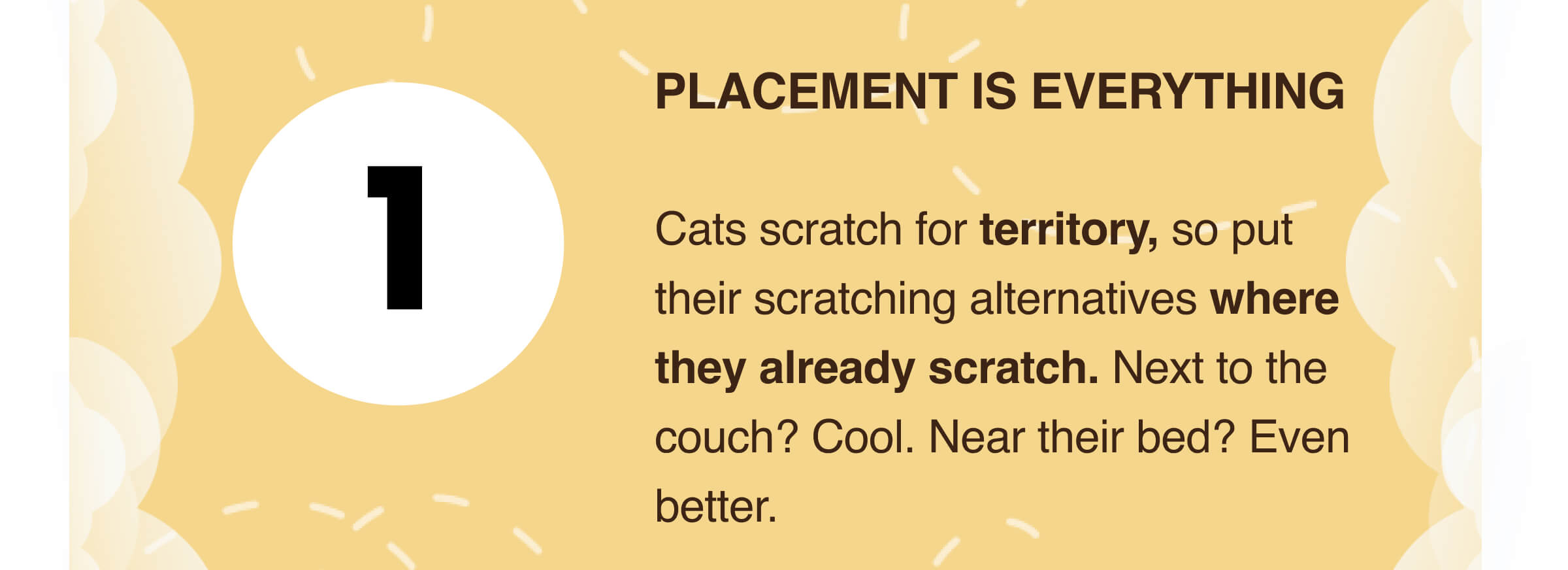 1

PLACEMENT IS EVERYTHING

Cats scratch for territory, so put their scratching alternatives where they already scratch. Next to the couch? Cool. Near their bed? Even better.